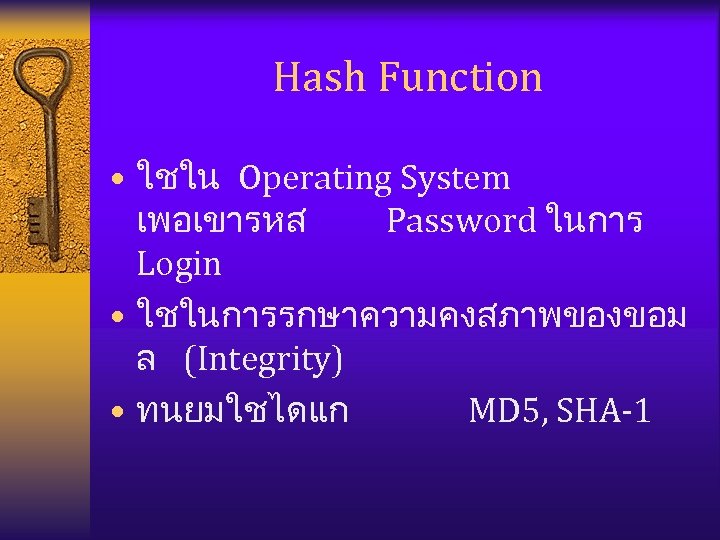 Hash Function

• ใชใน Operating System เพอเขารหส Password ในการ Login
• ใชในการรกษาความคงสภาพของขอมล (Integrity)
• ทนยมใชไดแก MD5, SHA-1